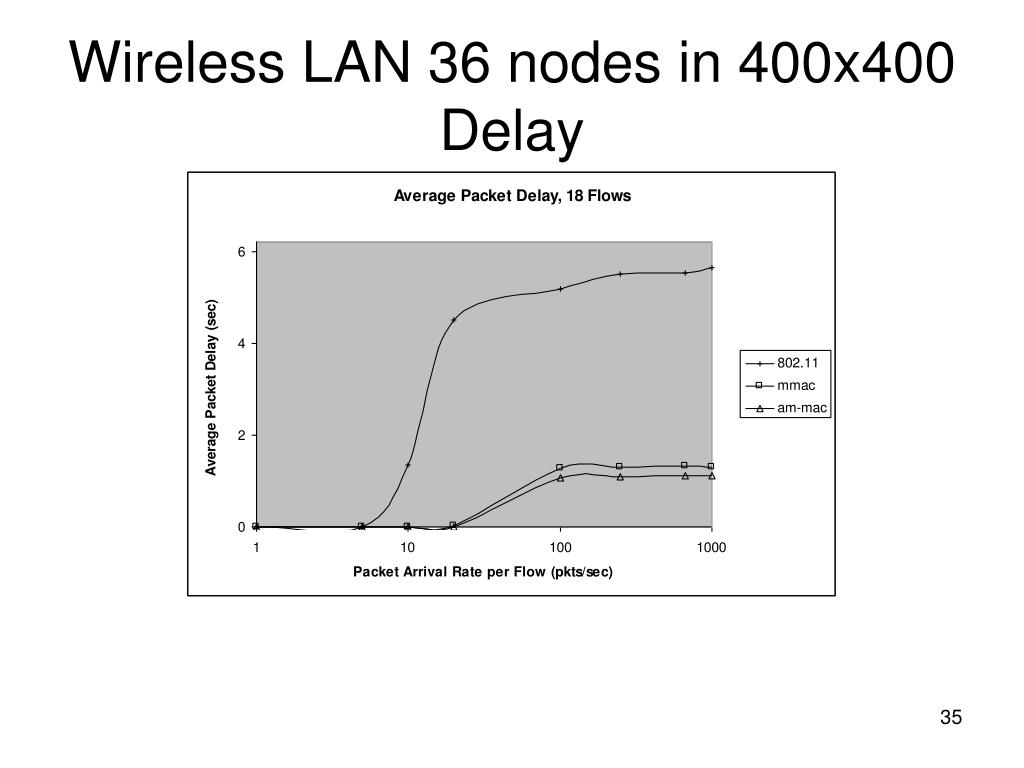 Wireless LAN 36 nodes in 400x400 Delay

Average Packet Delay, 18 Flows

Average Packet Delay (sec)

6

4

2

0

1

10

100

1000

Packet Arrival Rate per Flow (pkts/sec)

802.11

mmac

am-mac

35